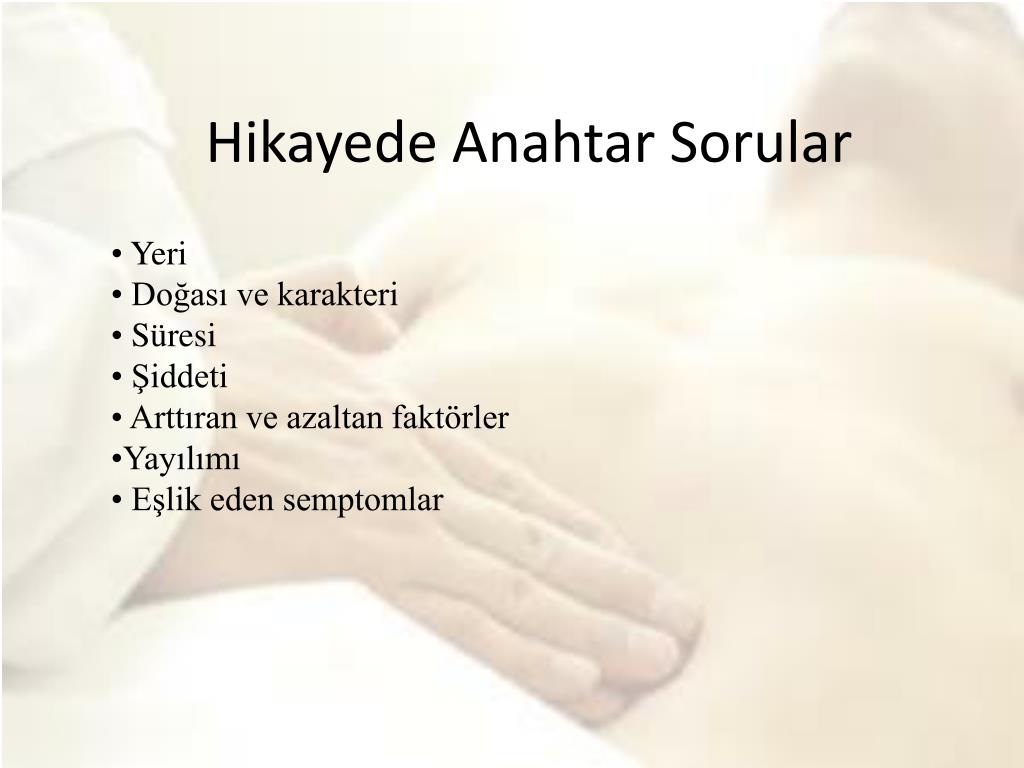 Hikayede Anahtar Sorular

• Yeri
• Doğası ve karakteri
• Süresi
• Şiddeti
• Arttıran ve azaltan faktörler
•Yayılımı
• Eşlik eden semptomlar